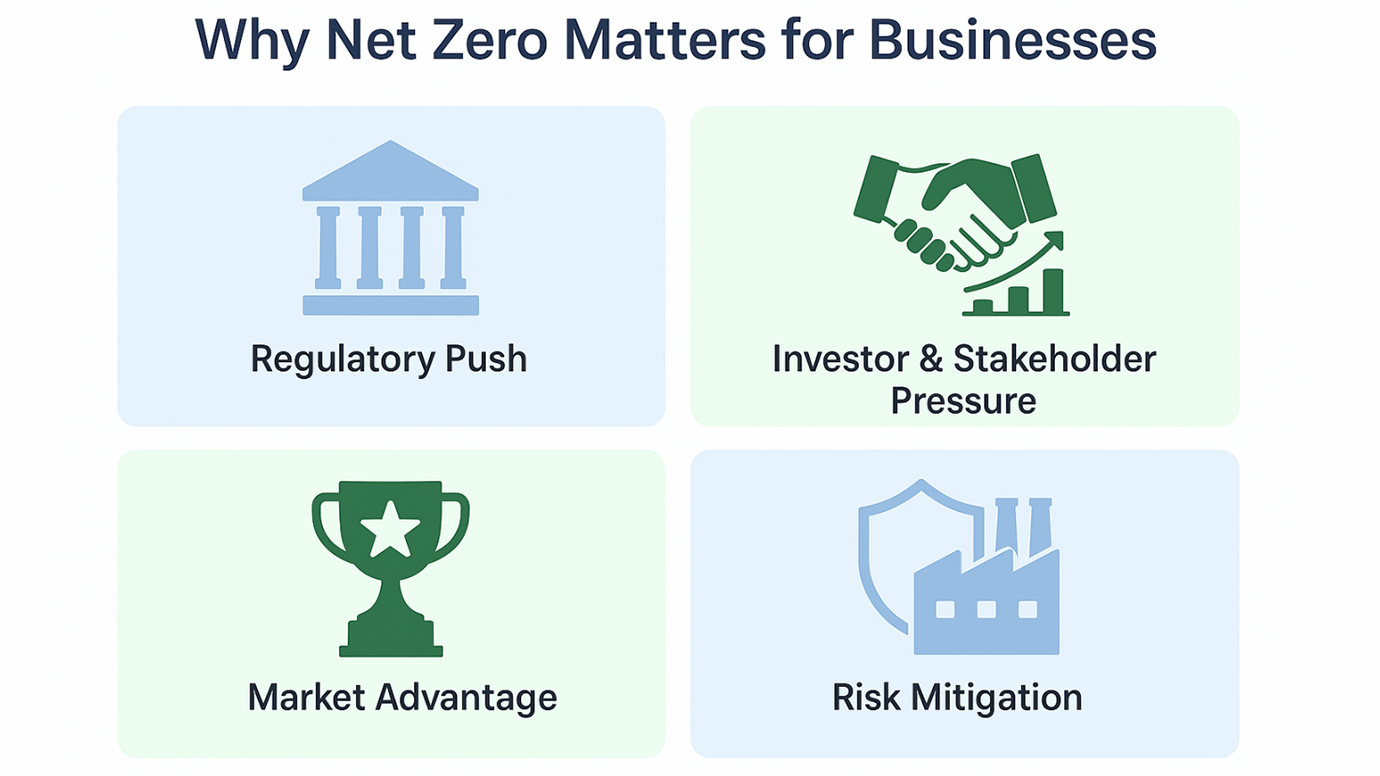 Why Net Zero Matters for Businesses

Regulatory Push

Investor & Stakeholder Pressure

Market Advantage

Risk Mitigation